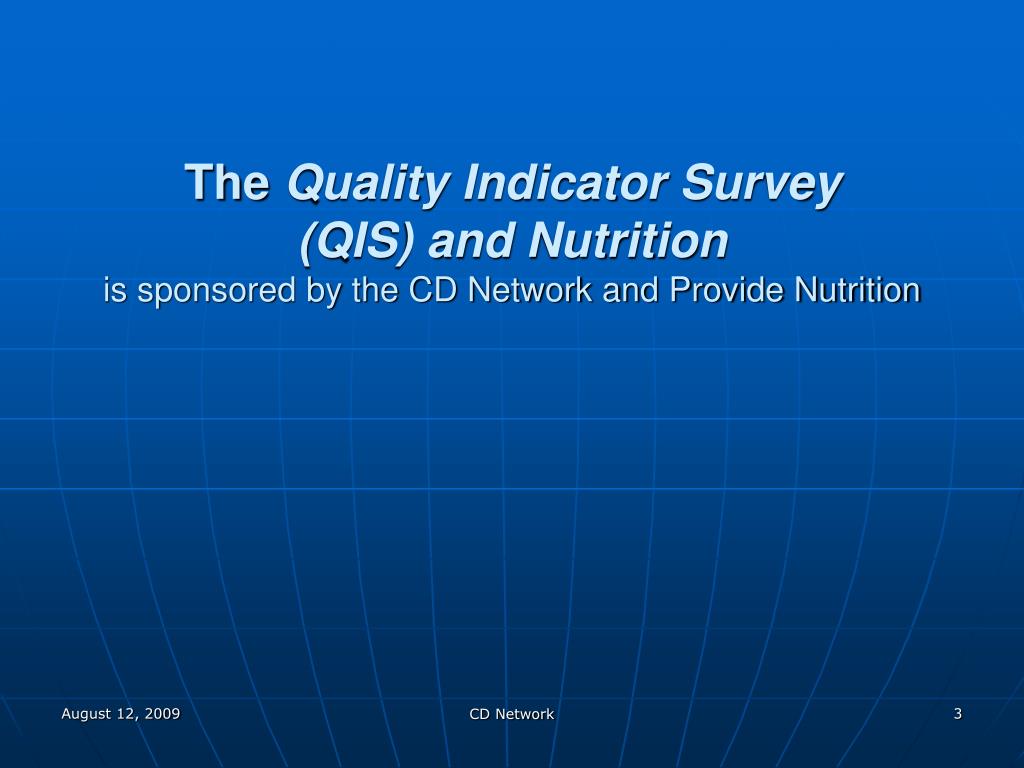 The Quality Indicator Survey (QIS) and Nutrition
is sponsored by the CD Network and Provide Nutrition

August 12, 2009

CD Network

3